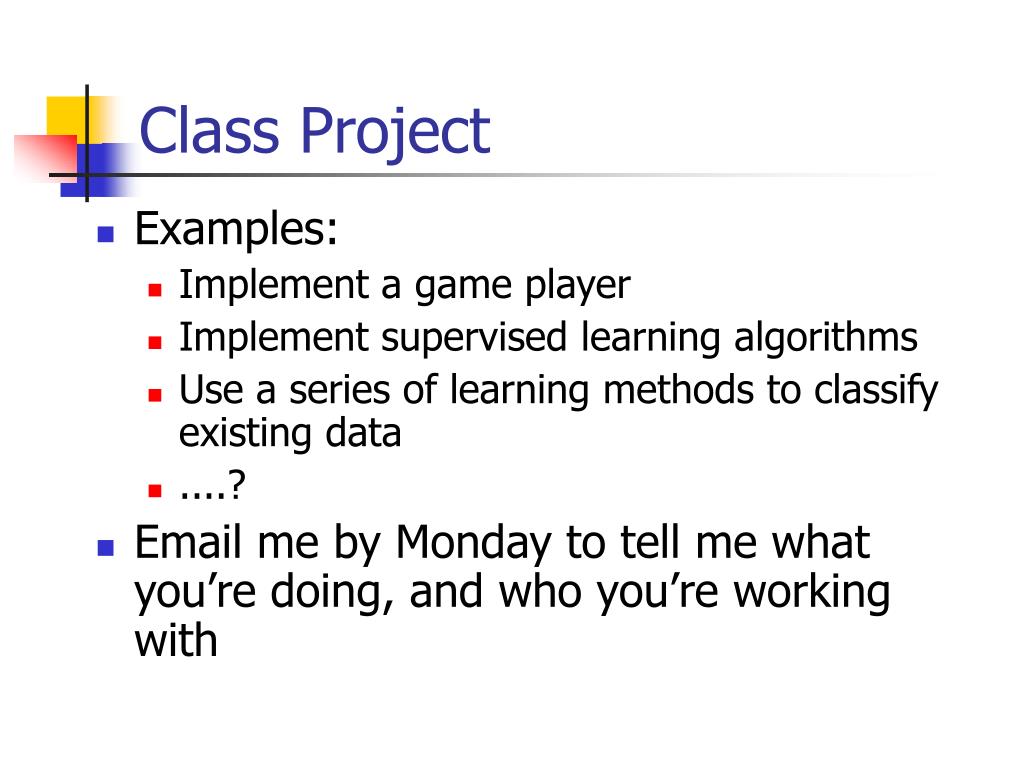 Class Project

- Examples:
  - Implement a game player
  - Implement supervised learning algorithms
  - Use a series of learning methods to classify existing data
  - ....?
- Email me by Monday to tell me what you’re doing, and who you’re working with